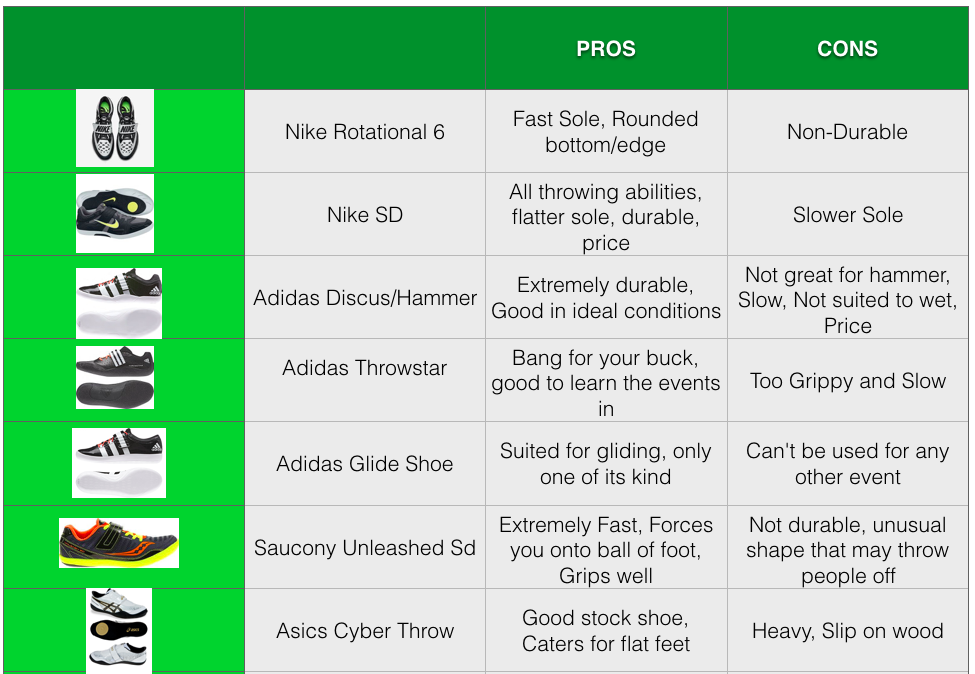 | | | PROS | CONS |
|---|---|---|---|
| | Nike Rotational 6 | Fast Sole, Rounded bottom/edge | Non-Durable |
| | Nike SD | All throwing abilities, flatter sole, durable, price | Slower Sole |
| | Adidas Discus/Hammer | Extremely durable, Good in ideal conditions | Not great for hammer, Slow, Not suited to wet, Price |
| | Adidas Throwstar | Bang for your buck, good to learn the events in | Too Grippy and Slow |
| | Adidas Glide Shoe | Suited for gliding, only one of its kind | Can't be used for any other event |
| | Saucony Unleashed Sd | Extremely Fast, Forces you onto ball of foot, Grips well | Not durable, unusual shape that may throw people off |
| | Asics Cyber Throw | Good stock shoe, Caters for flat feet | Heavy, Slip on wood |